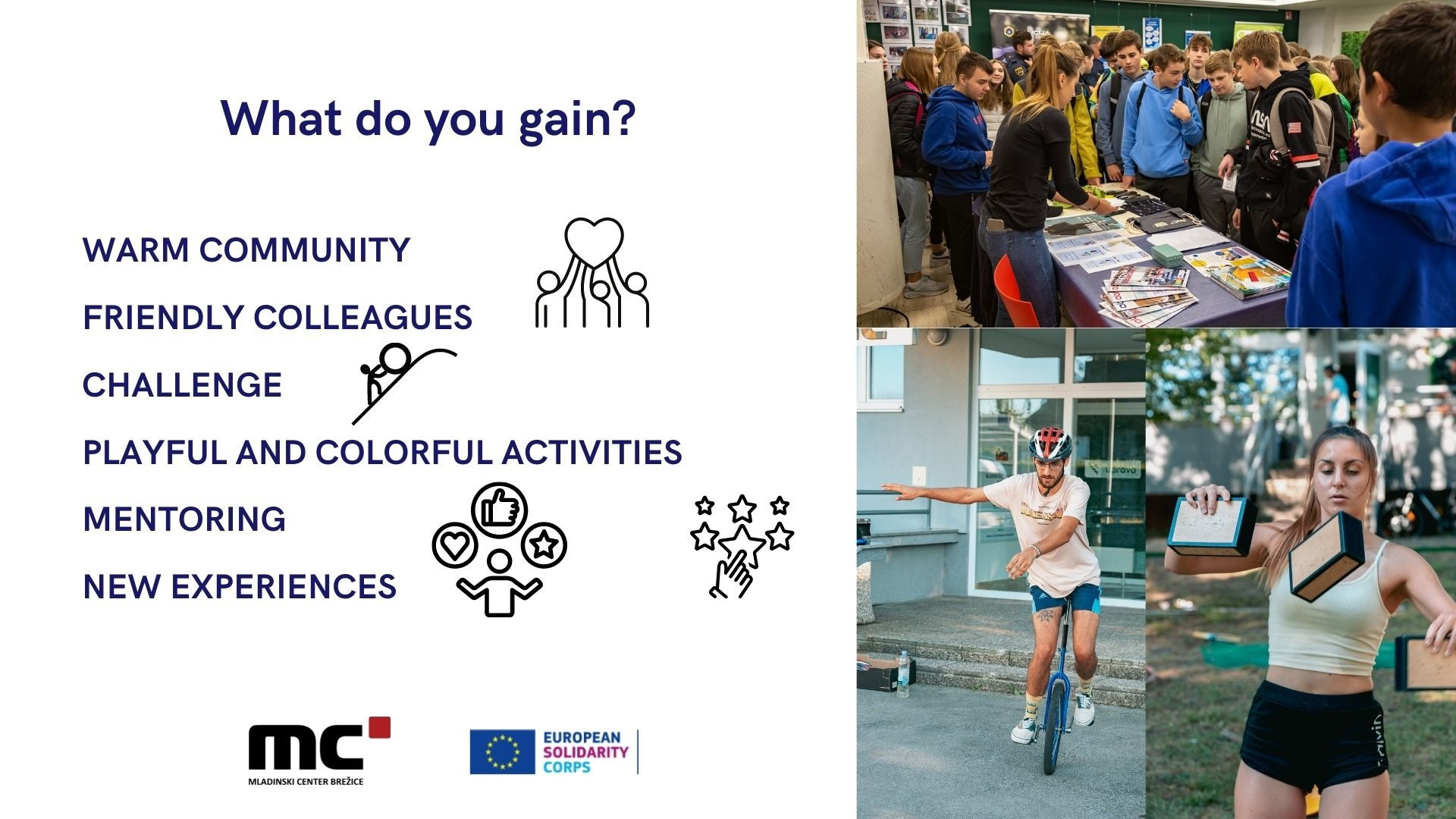 What do you gain?

WARM COMMUNITY

FRIENDLY COLLEAGUES

CHALLENGE

PLAYFUL AND COLORFUL ACTIVITIES

MENTORING

NEW EXPERIENCES

mc
MLADINSKI CENTER BREŽICE

EUROPEAN SOLIDARITY CORPS

uprava